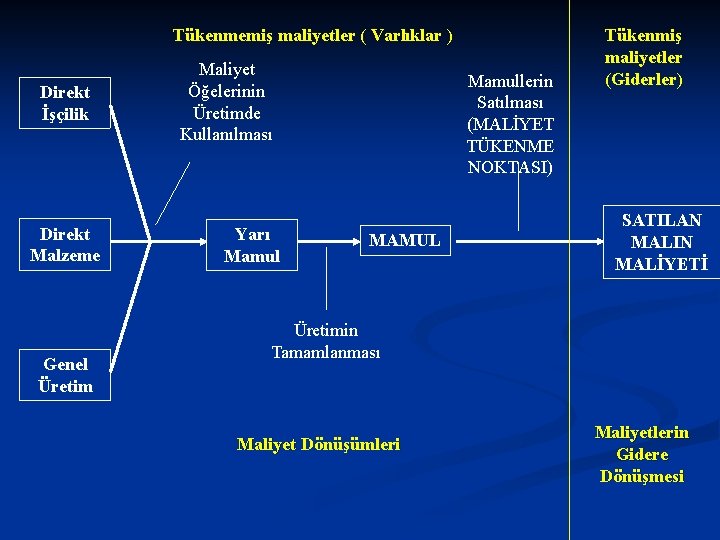 Tükenmemiş maliyetler ( Varlıklar )

Tükenmiş maliyetler (Giderler)

Direkt İşçilik

Maliyet Öğelerinin Üretimde Kullanılması

Mamullerin Satılması (MALİYET TÜKENME NOKTASI)

Direkt Malzeme

Yarı Mamul

MAMUL

SATILAN MALIN MALİYETİ

Üretimin Tamamlanması

Genel Üretim

Maliyet Dönüşümleri

Maliyetlerin Gidere Dönüşmesi